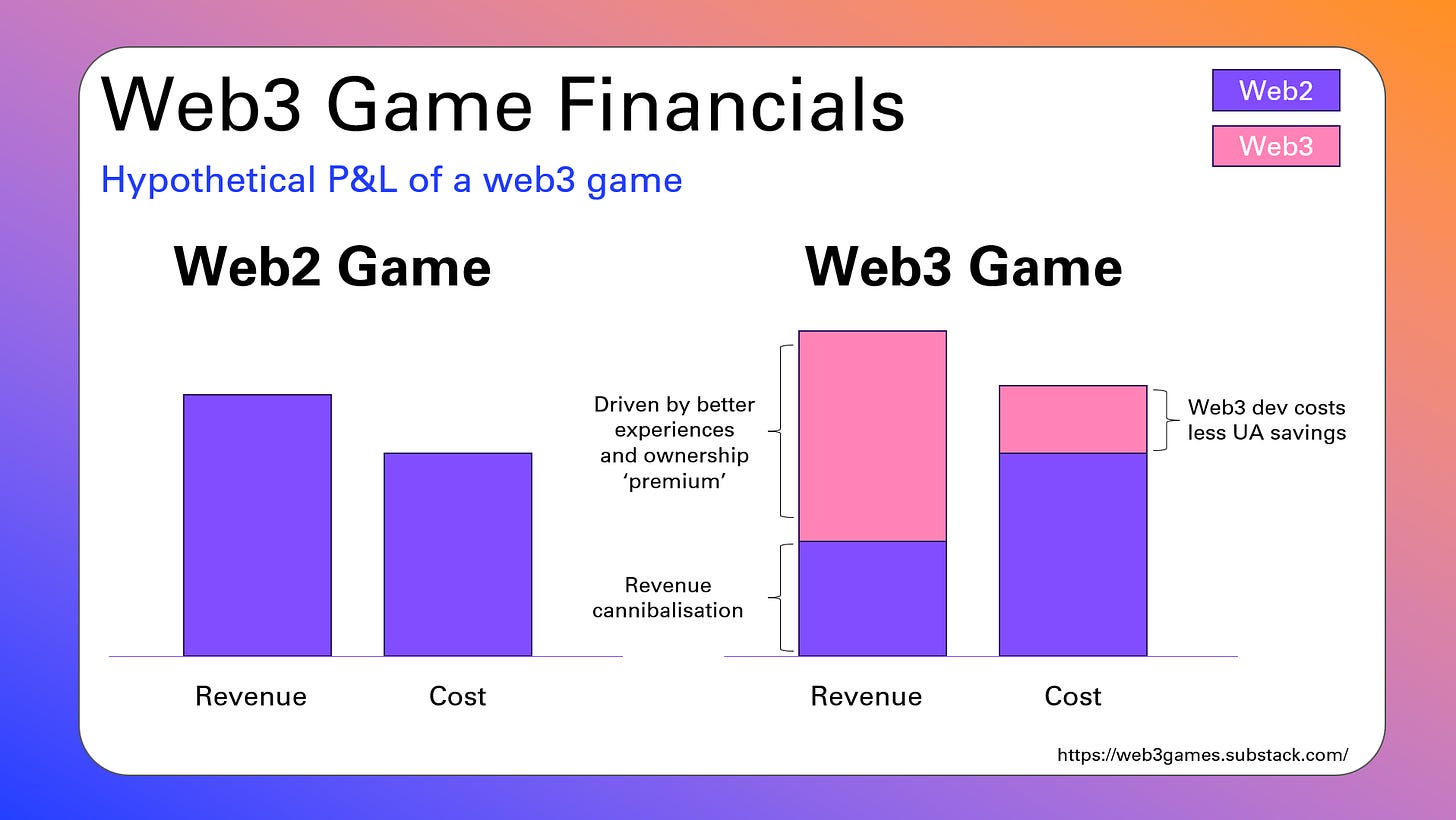 Web3 Game Financials

Hypothetical P&L of a web3 game

Web2

Web3

Web2 Game

Revenue

Cost

Web3 Game

Driven by better experiences and ownership 'premium'

Revenue cannibalisation

Web3 dev costs less UA savings

Revenue

Cost

https://web3games.substack.com/